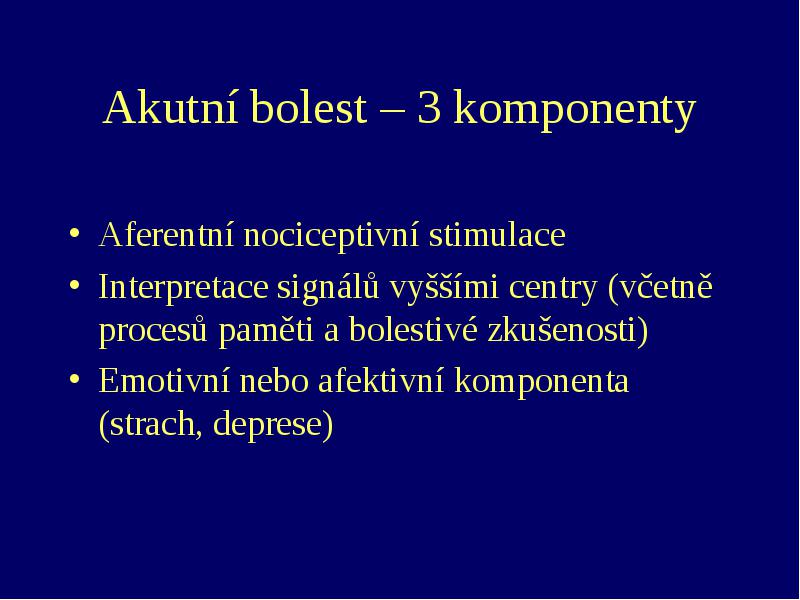 Akutní bolest – 3 komponenty

• Aferentní nociceptivní stimulace
• Interpretace signálů vyššími centry (včetně procesů paměti a bolestivé zkušenosti)
• Emotivní nebo afektivní komponenta (strach, deprese)